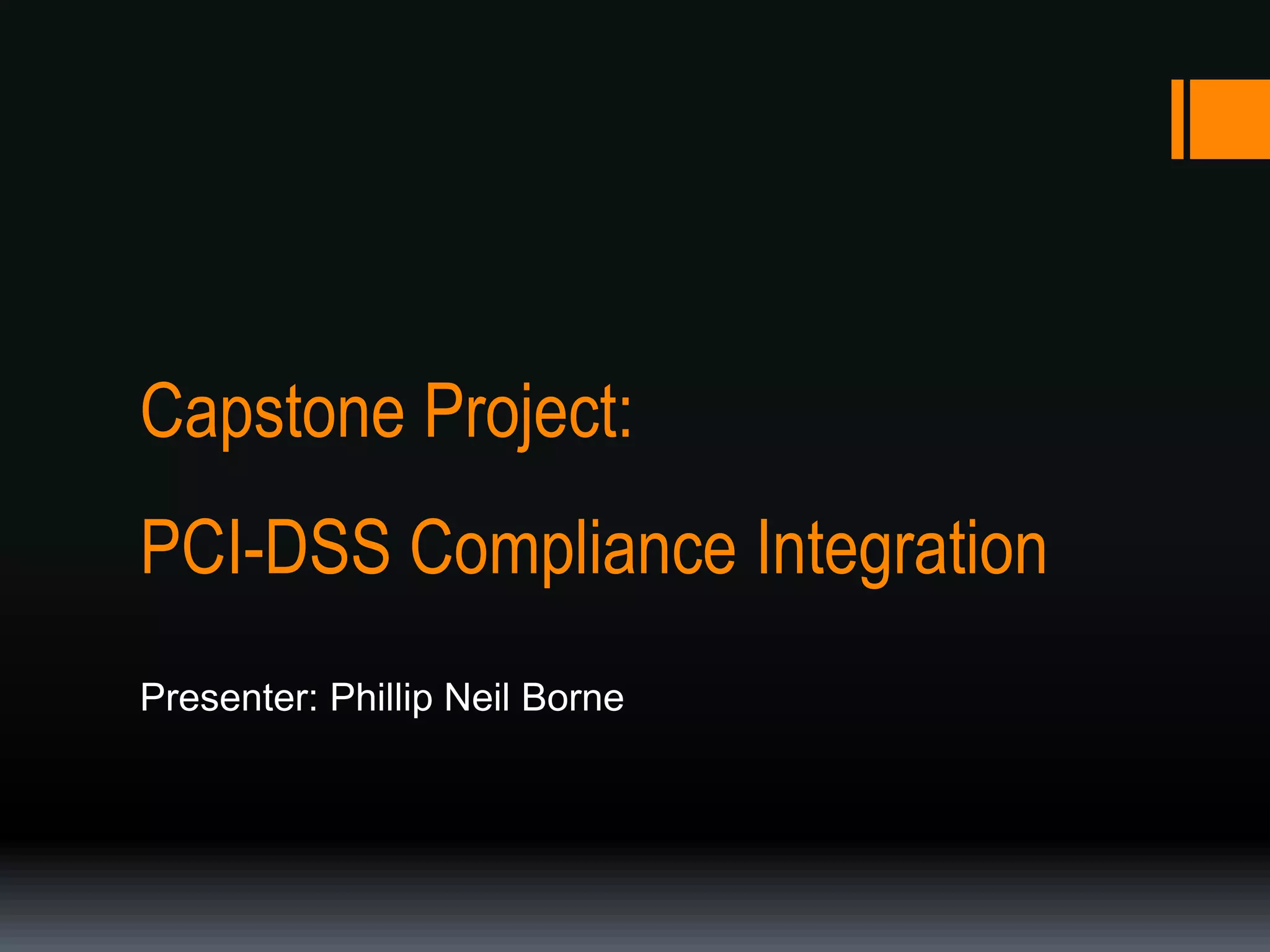 Capstone Project:

PCI-DSS Compliance Integration

Presenter: Phillip Neil Borne